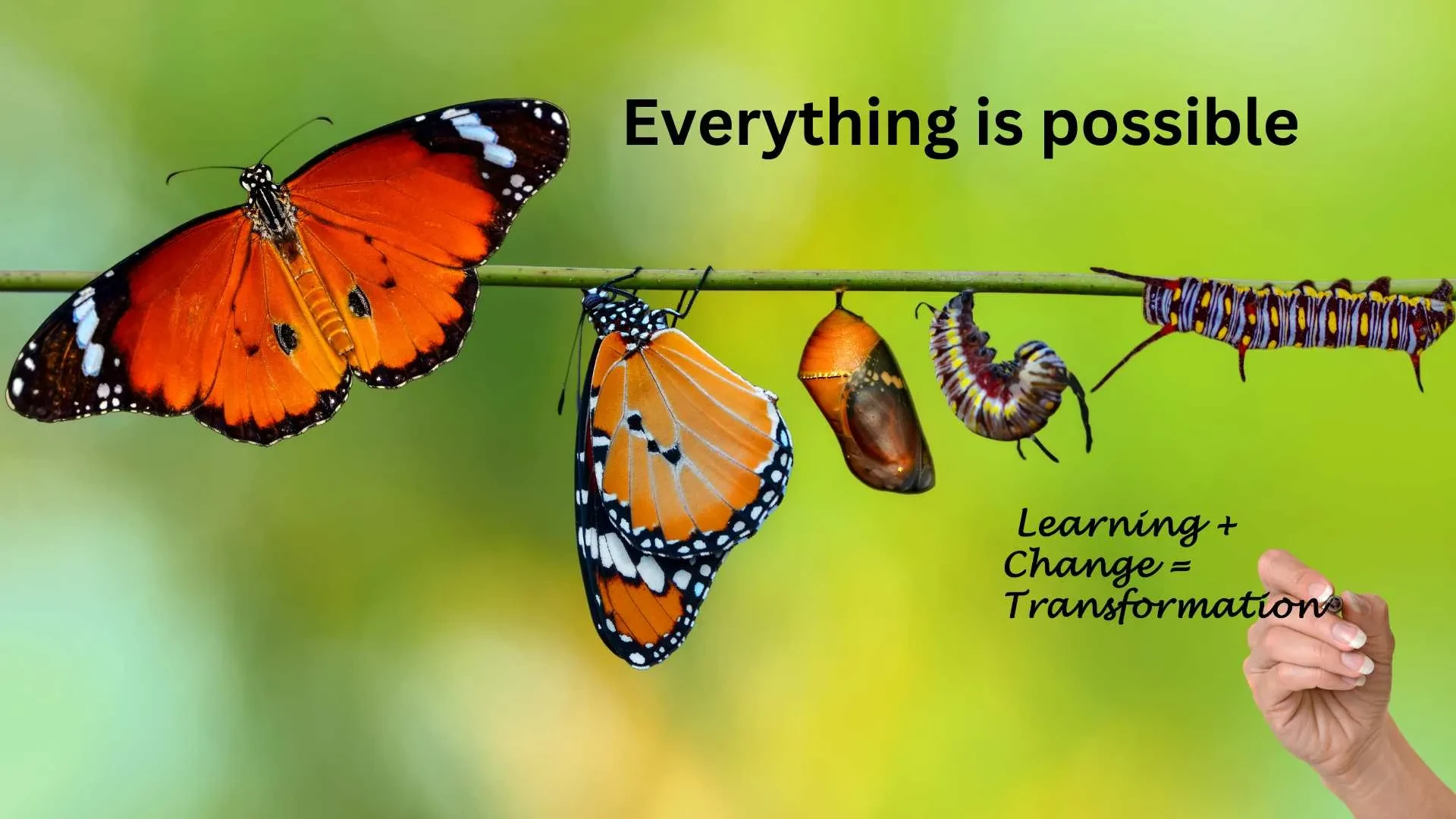 Everything is possible

Learning + Change = Transformation